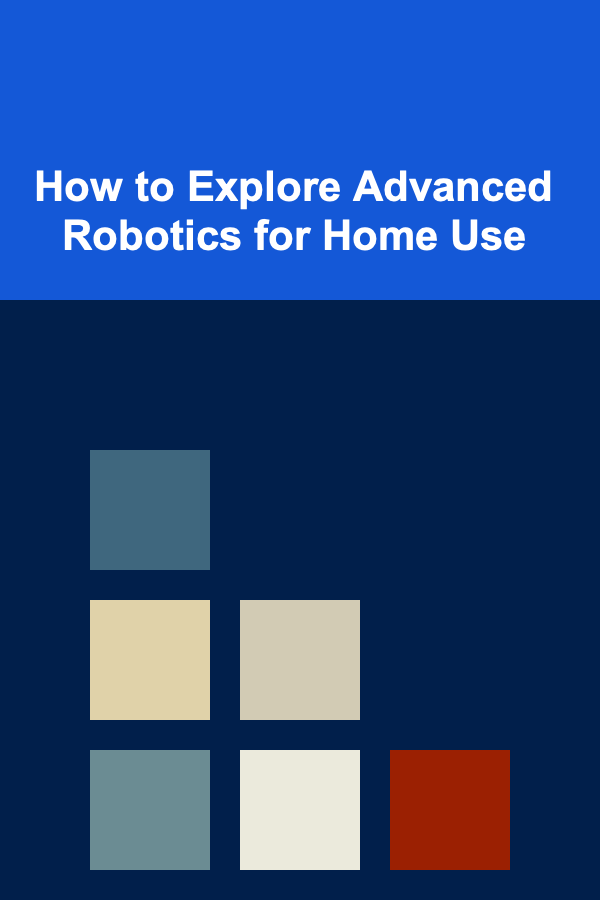 How to Explore Advanced Robotics for Home Use